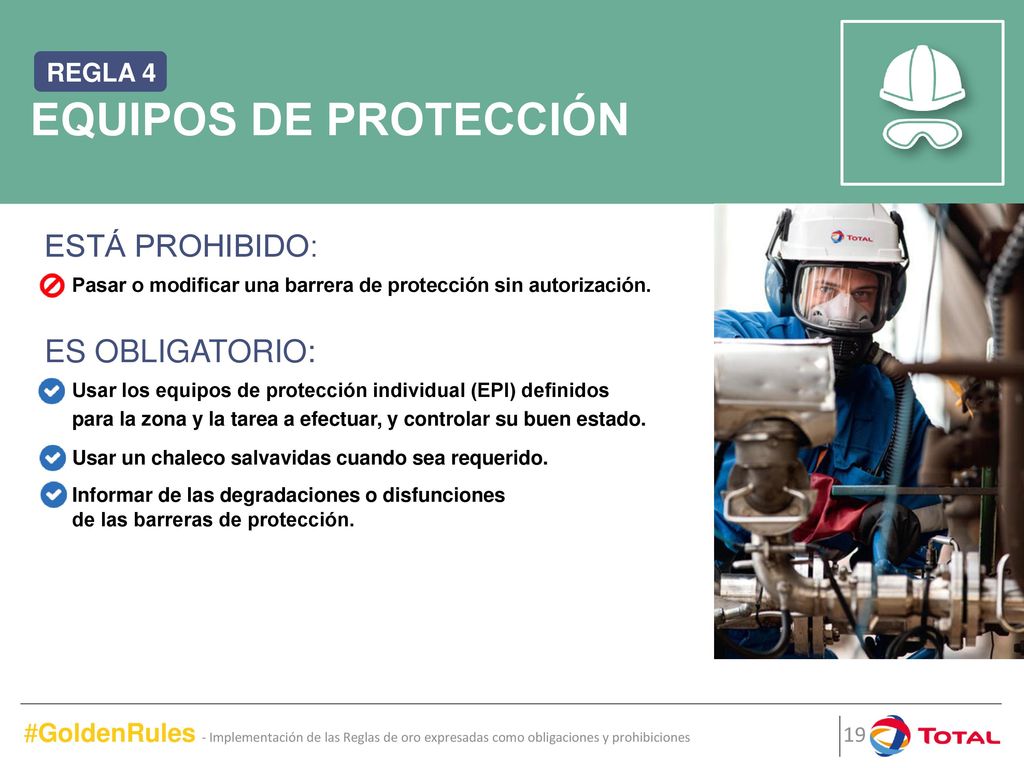 REGLA 4

EQUIPOS DE PROTECCIÓN

ESTÁ PROHIBIDO:

Pasar o modificar una barrera de protección sin autorización.

ES OBLIGATORIO:

Usar los equipos de protección individual (EPI) definidos para la zona y la tarea a efectuar, y controlar su buen estado.

Usar un chaleco salvavidas cuando sea requerido.

Informar de las degradaciones o disfunciones de las barreras de protección.

TOTAL

#GoldenRules - Implementación de las Reglas de oro expresadas como obligaciones y prohibiciones

19

TOTAL